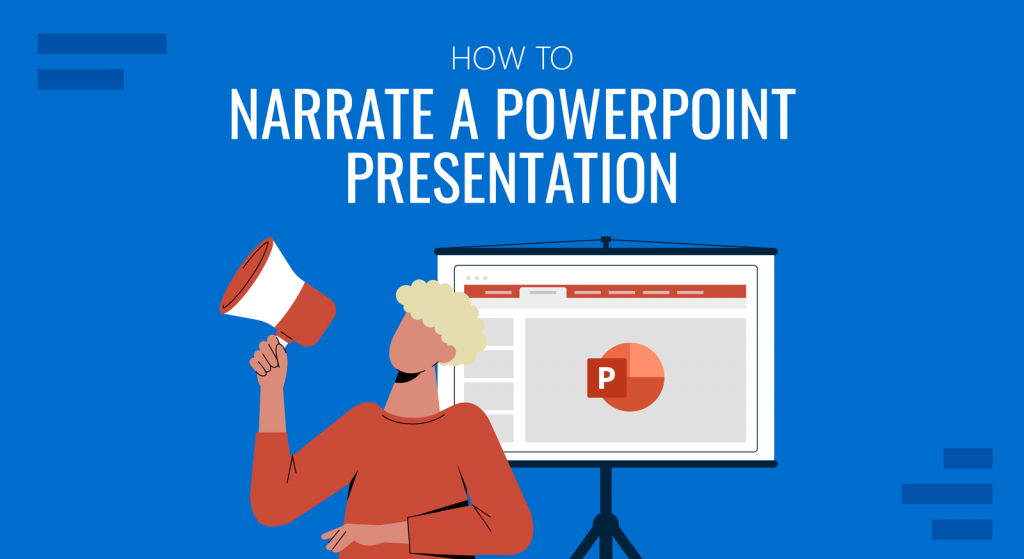 HOW TO
NARRATE A POWERPOINT PRESENTATION

P